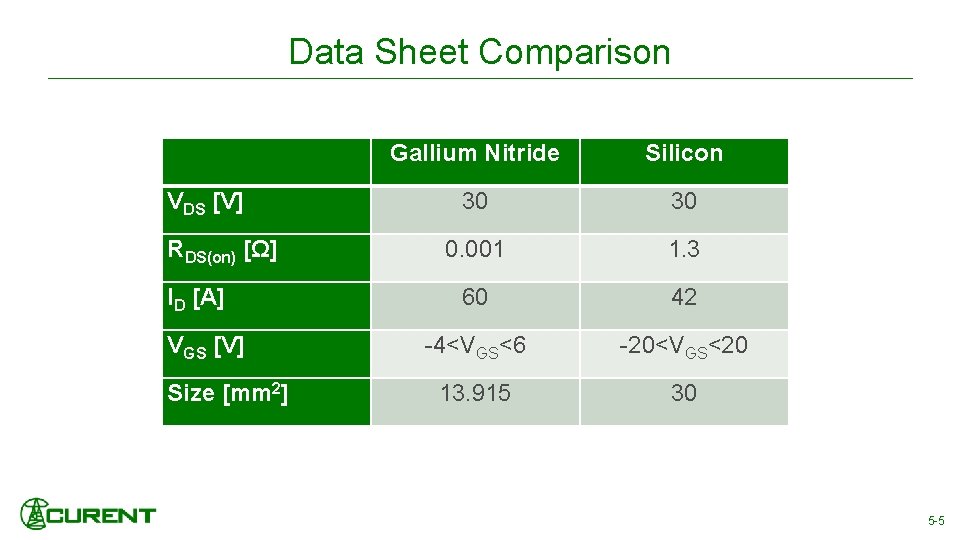 Data Sheet Comparison

| | Gallium Nitride | Silicon |
|---|---|---|
| $V_{DS}$ [V] | 30 | 30 |
| $R_{DS(on)}$ [Ω] | 0.001 | 1.3 |
| $I_D$ [A] | 60 | 42 |
| $V_{GS}$ [V] | $-4<V_{GS}<6$ | $-20<V_{GS}<20$ |
| Size [$mm^2$] | 13.915 | 30 |

CURENT

5-5